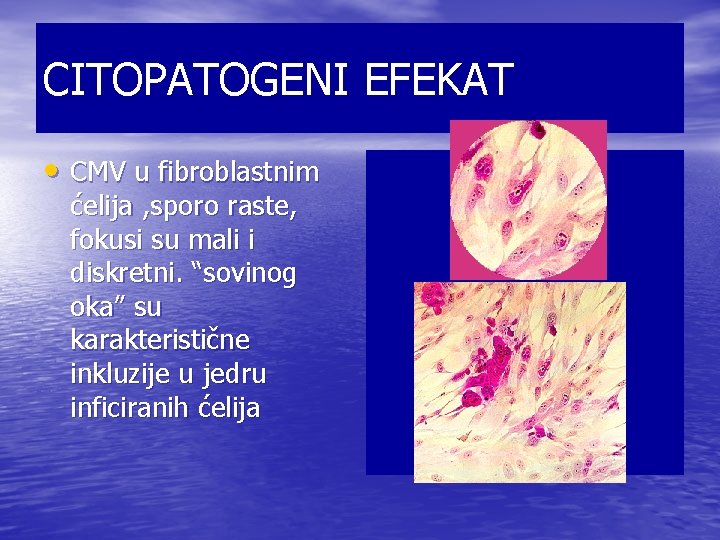 CITOPATOGENI EFEKAT

• CMV u fibroblastnim ćelija ,sporo raste, fokusi su mali i diskretni. "sovinog oka" su karakteristične inkluzije u jedru inficiranih ćelija